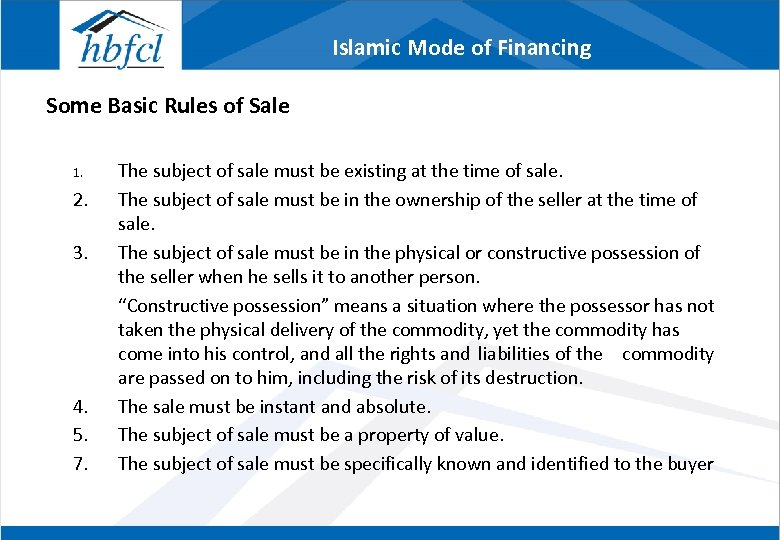 hbfcl

Islamic Mode of Financing

Some Basic Rules of Sale

1. The subject of sale must be existing at the time of sale.
2. The subject of sale must be in the ownership of the seller at the time of sale.
3. The subject of sale must be in the physical or constructive possession of the seller when he sells it to another person.

“Constructive possession” means a situation where the possessor has not taken the physical delivery of the commodity, yet the commodity has come into his control, and all the rights and liabilities of the commodity are passed on to him, including the risk of its destruction.

4. The sale must be instant and absolute.
5. The subject of sale must be a property of value.
7. The subject of sale must be specifically known and identified to the buyer